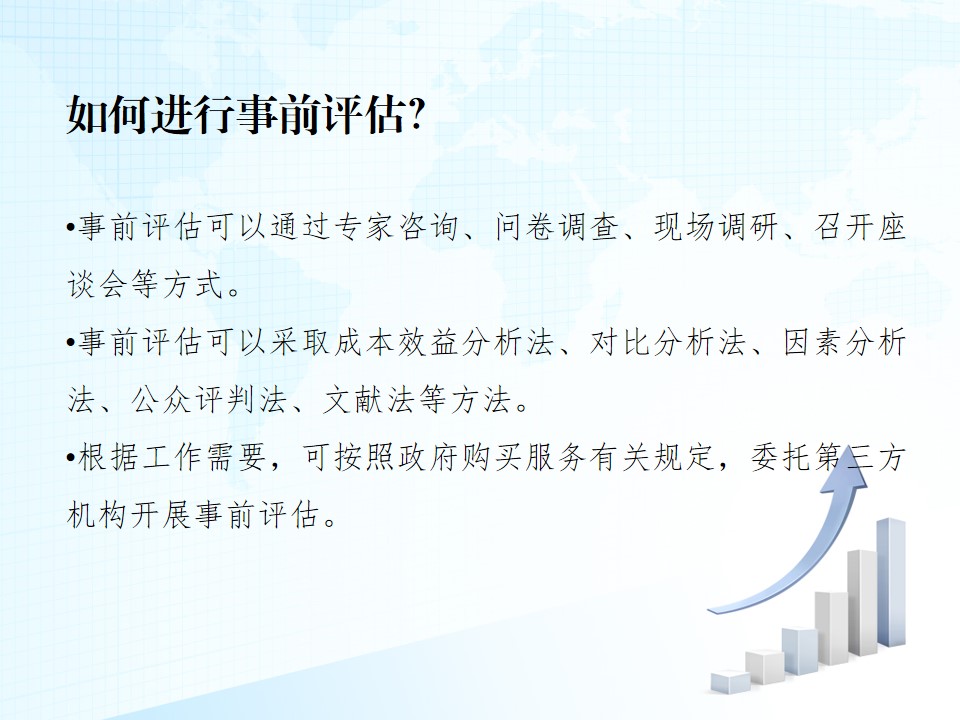 如何进行事前评估?

•事前评估可以通过专家咨询、问卷调查、现场调研、召开座谈会等方式。

•事前评估可以采取成本效益分析法、对比分析法、因素分析法、公众评判法、文献法等方法。

•根据工作需要，可按照政府购买服务有关规定，委托第三方机构开展事前评估。